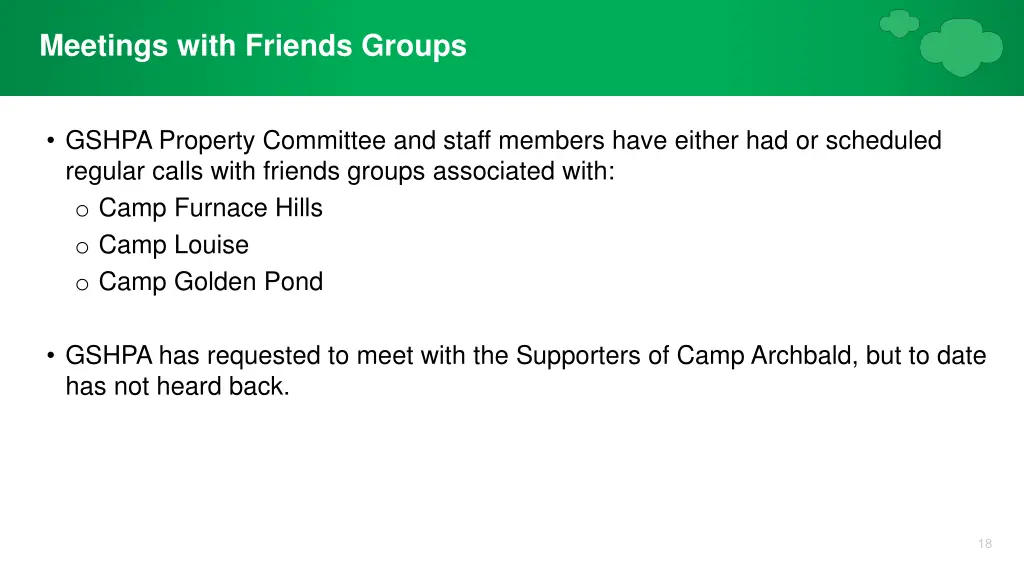 Meetings with Friends Groups

• GSHPA Property Committee and staff members have either had or scheduled regular calls with friends groups associated with:
o Camp Furnace Hills
o Camp Louise
o Camp Golden Pond

• GSHPA has requested to meet with the Supporters of Camp Archbald, but to date has not heard back.

18